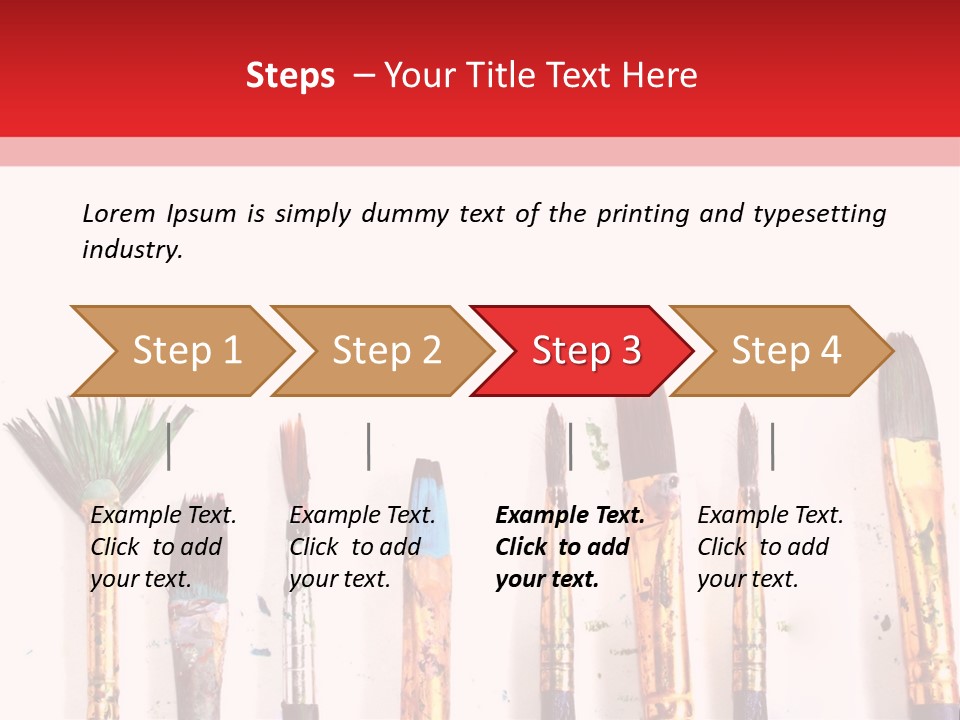 Steps – Your Title Text Here

Lorem Ipsum is simply dummy text of the printing and typesetting industry.

Step 1

Step 2

Step 3

Step 4

Example Text. Click to add your text.

Example Text. Click to add your text.

Example Text. Click to add your text.

Example Text. Click to add your text.